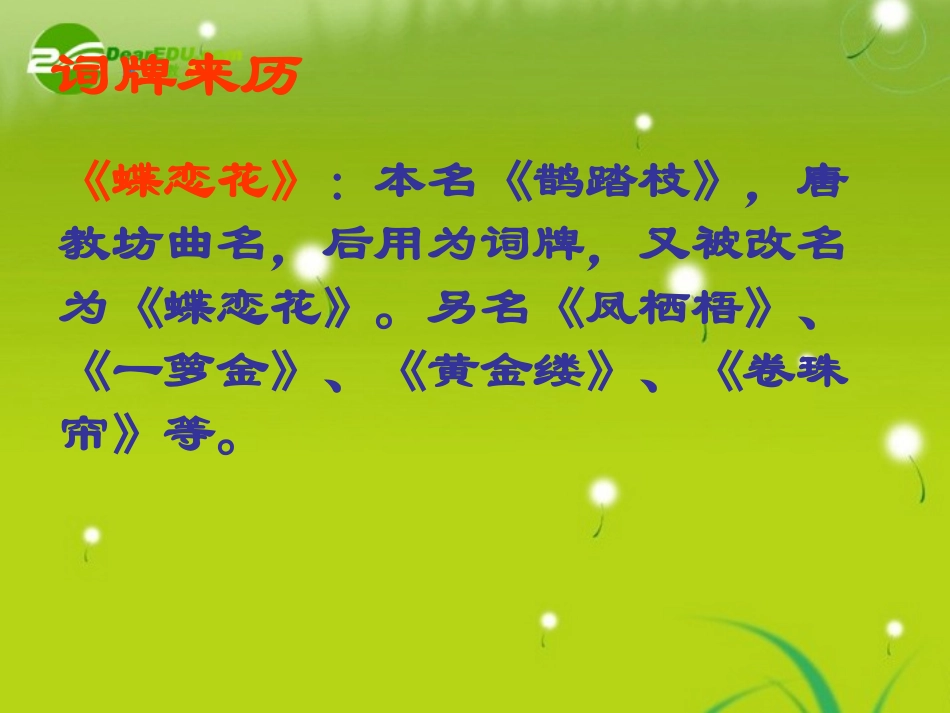 DearEDU.com

词牌来历

《蝶恋花》：本名《鹊踏枝》，唐教坊曲名，后用为词牌，又被改名为《蝶恋花》。另名《凤栖梧》、《一箩金》、《黄金缕》、《卷珠帘》等。